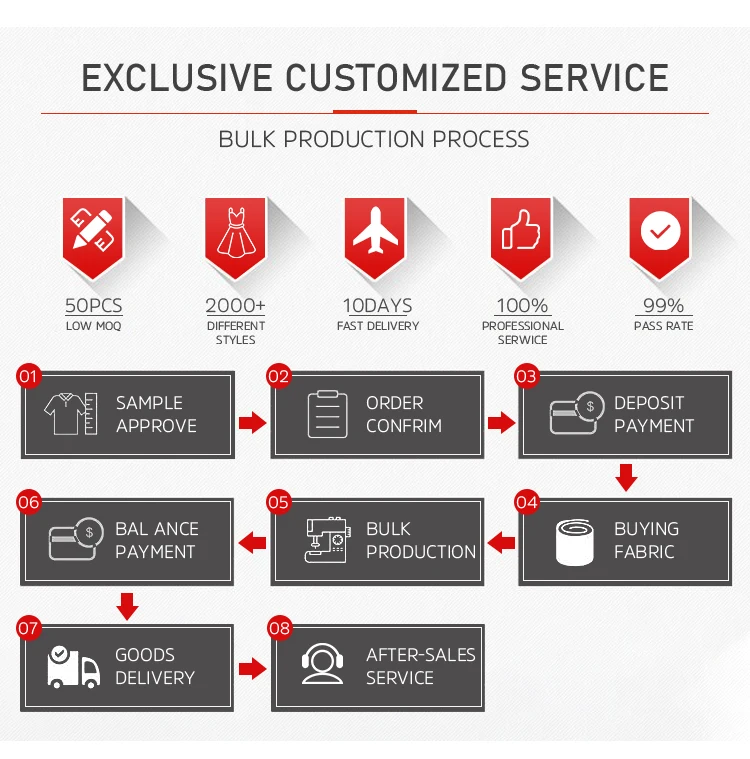 EXCLUSIVE CUSTOMIZED SERVICE

BULK PRODUCTION PROCESS

50PCS
LOW MOQ

2000+
DIFFERENT STYLES

10DAYS
FAST DELIVERY

100%
PROFESSIONAL SERWICE

99%
PASS RATE

01
SAMPLE APPROVE

02
ORDER CONFRIM

03
DEPOSIT PAYMENT

04
BUYING FABRIC

05
BULK PRODUCTION

06
BAL ANCE PAYMENT

07
GOODS DELIVERY

08
AFTER-SALES SERVICE